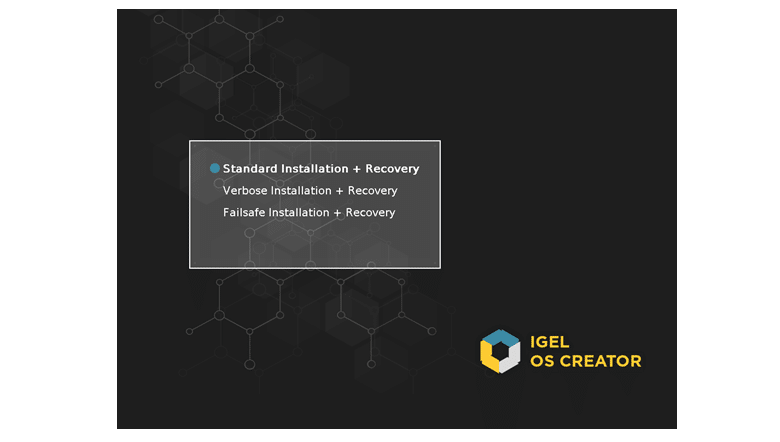 Standard Installation + Recovery
Verbose Installation + Recovery
Failsafe Installation + Recovery

IGEL
OS CREATOR